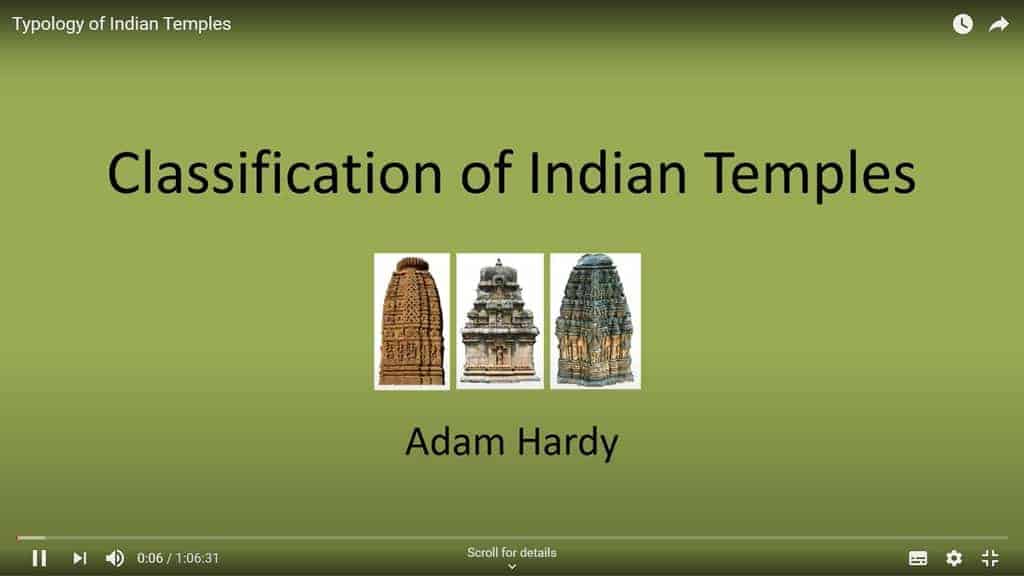 Typology of Indian Temples

Classification of Indian Temples

Adam Hardy

0:06 / 1:06:31

Scroll for details